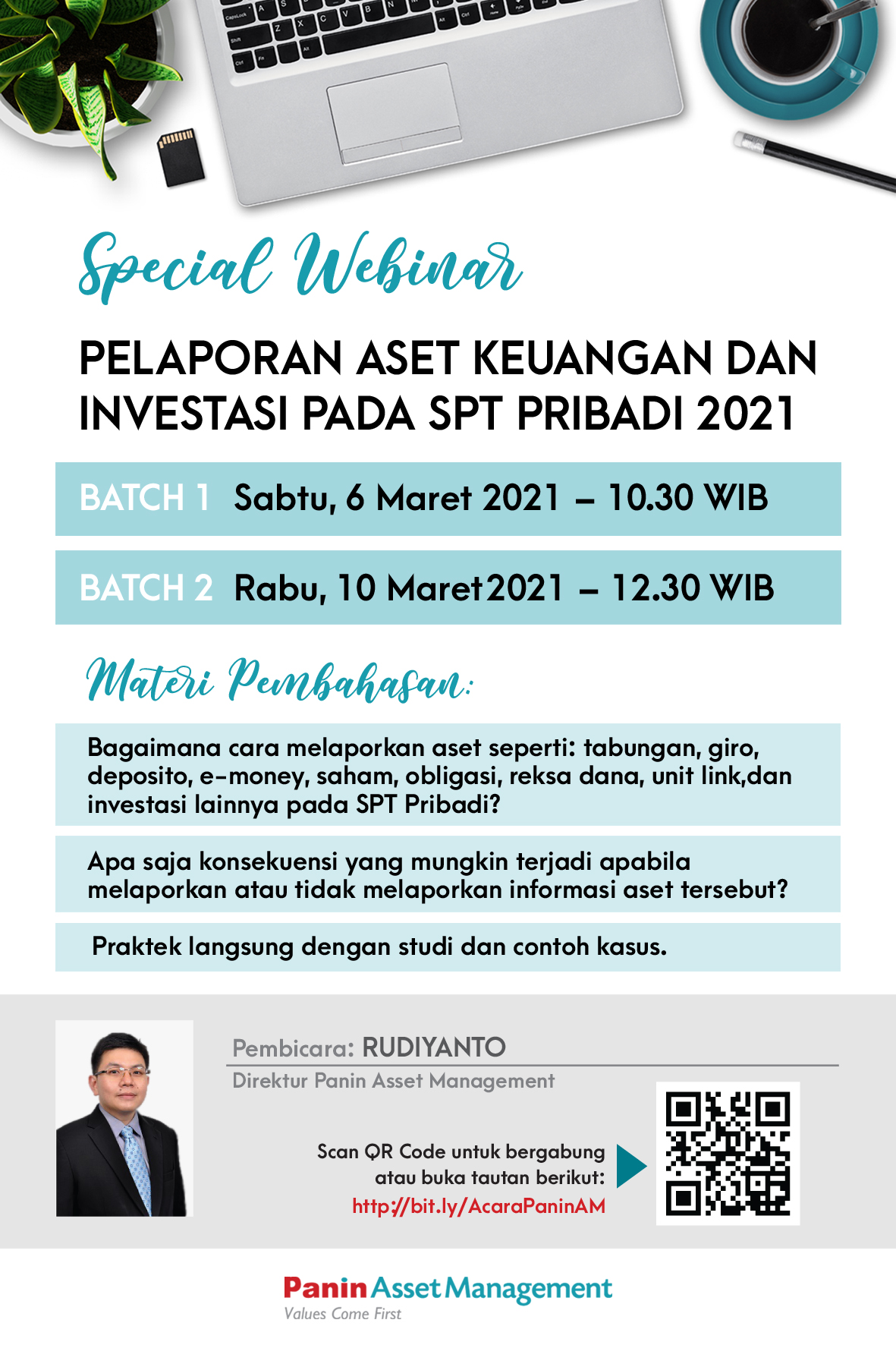 Special Webinar

PELAPORAN ASET KEUANGAN DAN INVESTASI PADA SPT PRIBADI 2021

BATCH 1 Sabtu, 6 Maret 2021 – 10.30 WIB

BATCH 2 Rabu, 10 Maret 2021 – 12.30 WIB

Materi Pembahasan:

Bagaimana cara melaporkan aset seperti: tabungan, giro, deposito, e-money, saham, obligasi, reksa dana, unit link,dan investasi lainnya pada SPT Pribadi?

Apa saja konsekuensi yang mungkin terjadi apabila melaporkan atau tidak melaporkan informasi aset tersebut?

Praktek langsung dengan studi dan contoh kasus.

Pembicara: RUDIYANTO
Direktur Panin Asset Management

Scan QR Code untuk bergabung atau buka tautan berikut:
http://bit.ly/AcaraPaninAM

Panin Asset Management
Values Come First